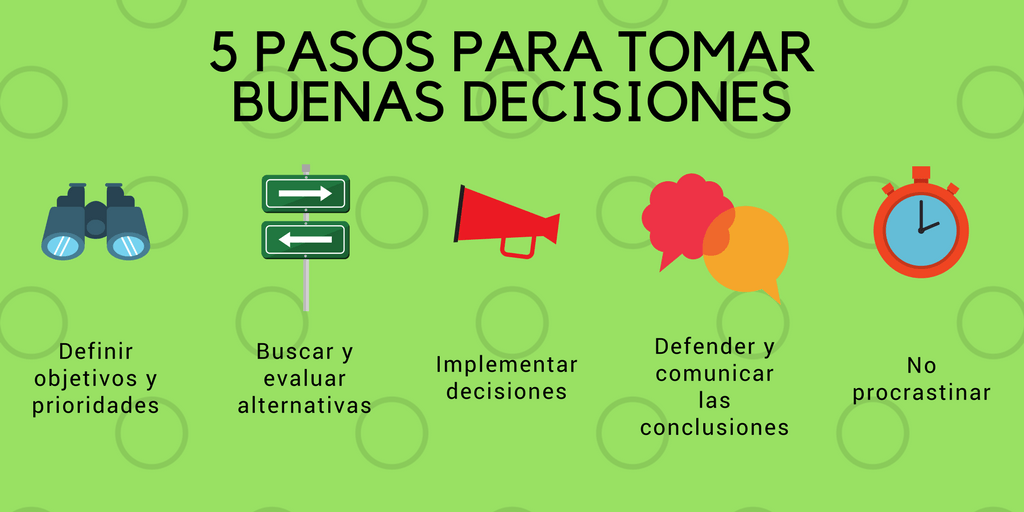 5 PASOS PARA TOMAR BUENAS DECISIONES

Definir objetivos y prioridades

Buscar y evaluar alternativas

Implementar decisiones

Defender y comunicar las conclusiones

No procrastinar